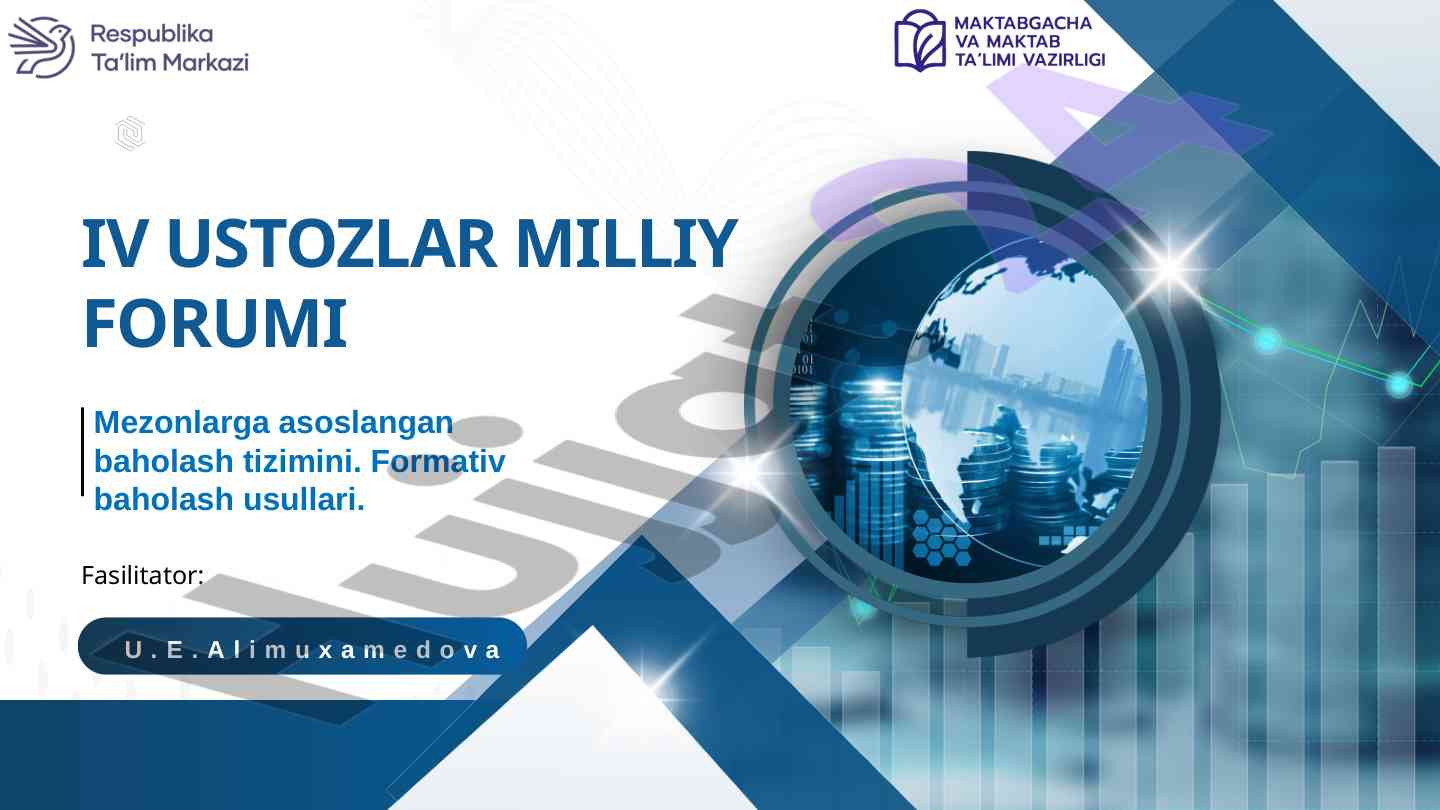 Respublika
Ta'lim Markazi

MAKTABGACHA
VA MAKTAB
TA'LIMI VAZIRLIGI

IV USTOZLAR MILLIY FORUMI

Mezonlarga asoslangan baholash tizimini. Formativ baholash usullari.

Fasilitator:

U.E.Alimuxamedova